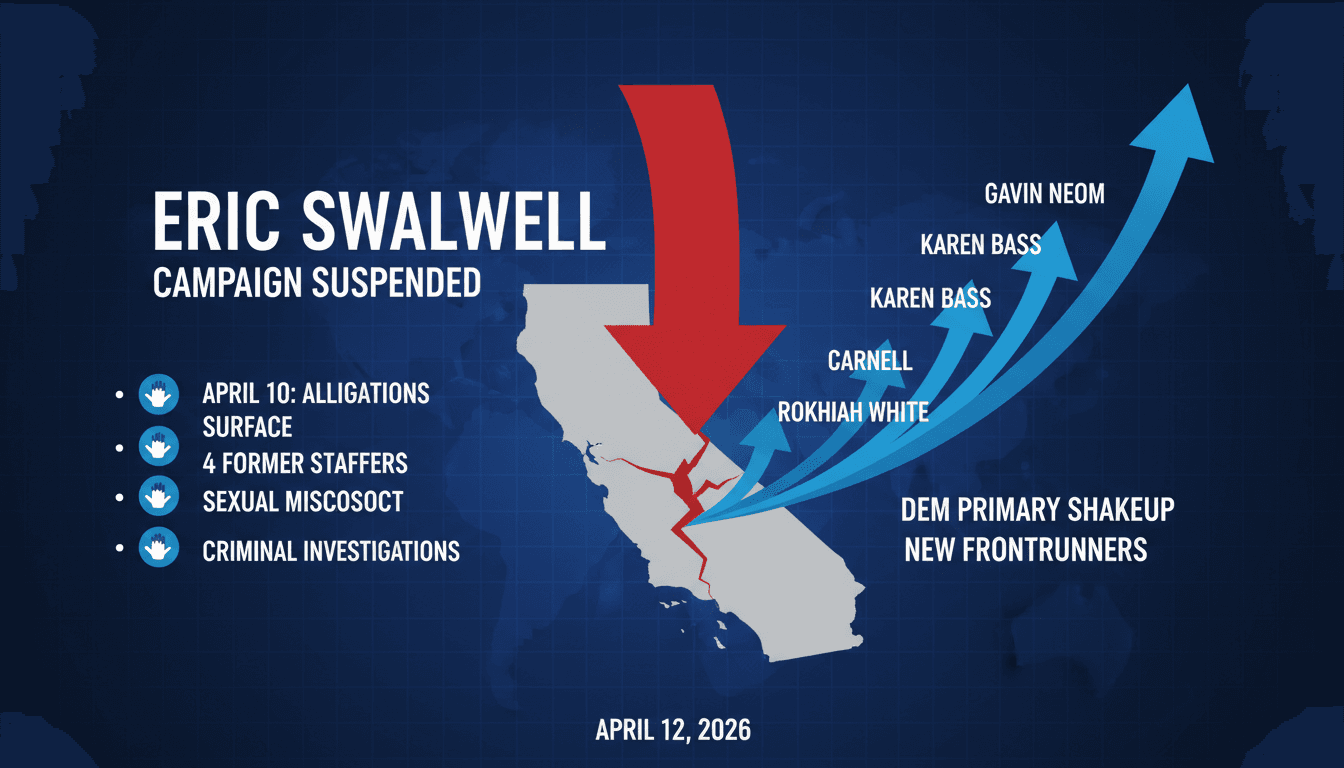 ERIC SWALWELL
CAMPAIGN SUSPENDED

- APRIL 10: ALLIGATIONS SURFACE
- 4 FORMER STAFFERS
- SEXUAL MISCOSOCT
- CRIMINAL INVESTIGATIONS

GAVIN NEOM
KAREN BASS
KAREN BASS
CARNELL
ROKHIAH WHITE

DEM PRIMARY SHAKEUP
NEW FRONTRUNNERS

APRIL 12, 2026